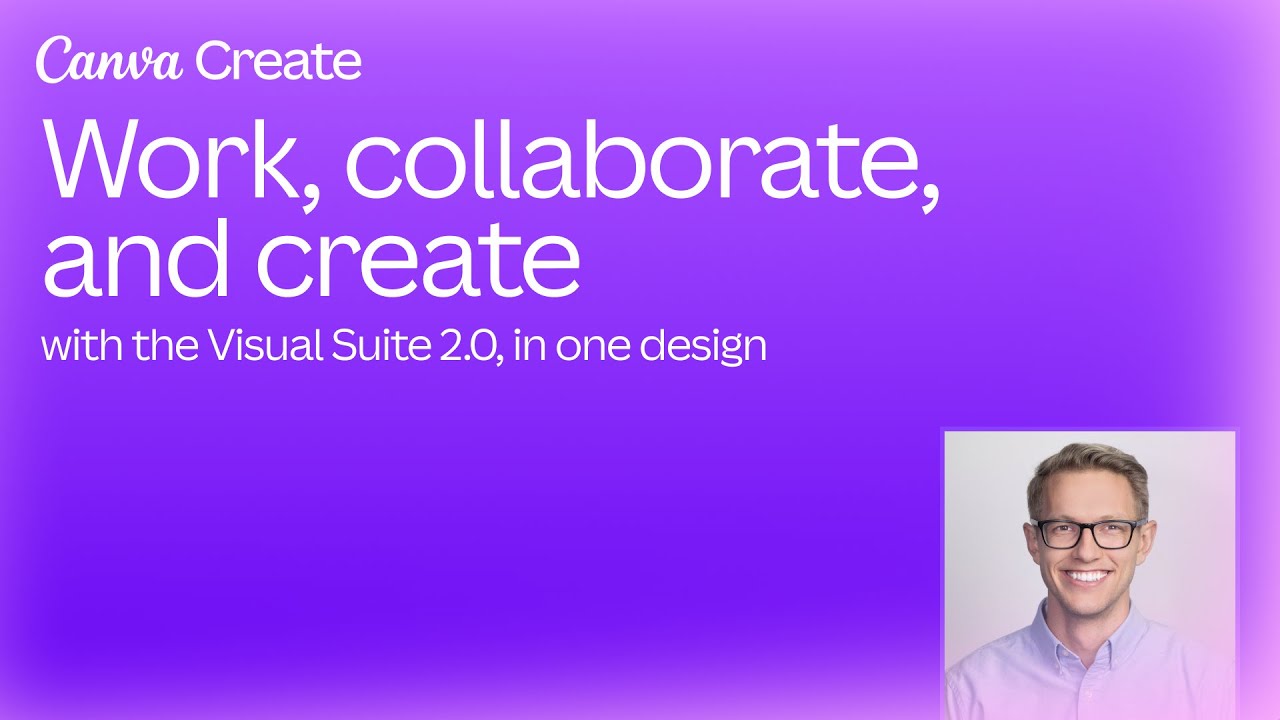 Canva Create

Work, collaborate, and create

with the Visual Suite 2.0, in one design